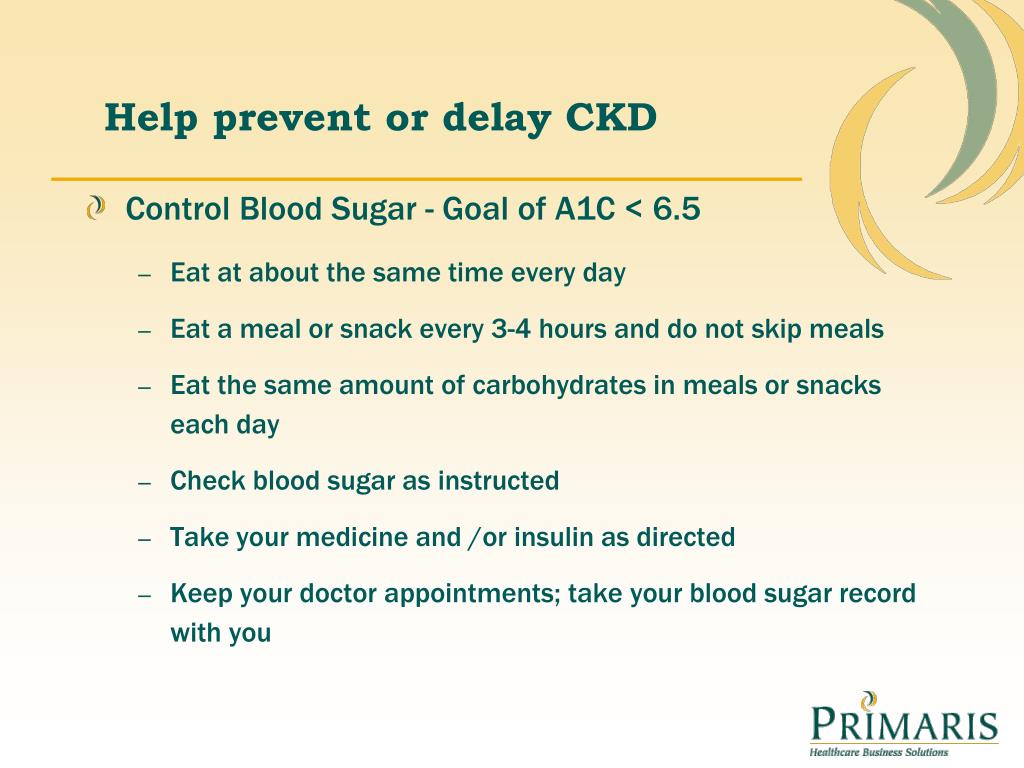 Help prevent or delay CKD

Control Blood Sugar - Goal of A1C < 6.5

– Eat at about the same time every day

– Eat a meal or snack every 3-4 hours and do not skip meals

– Eat the same amount of carbohydrates in meals or snacks each day

– Check blood sugar as instructed

– Take your medicine and /or insulin as directed

– Keep your doctor appointments; take your blood sugar record with you

PRIMARIS
Healthcare Business Solutions